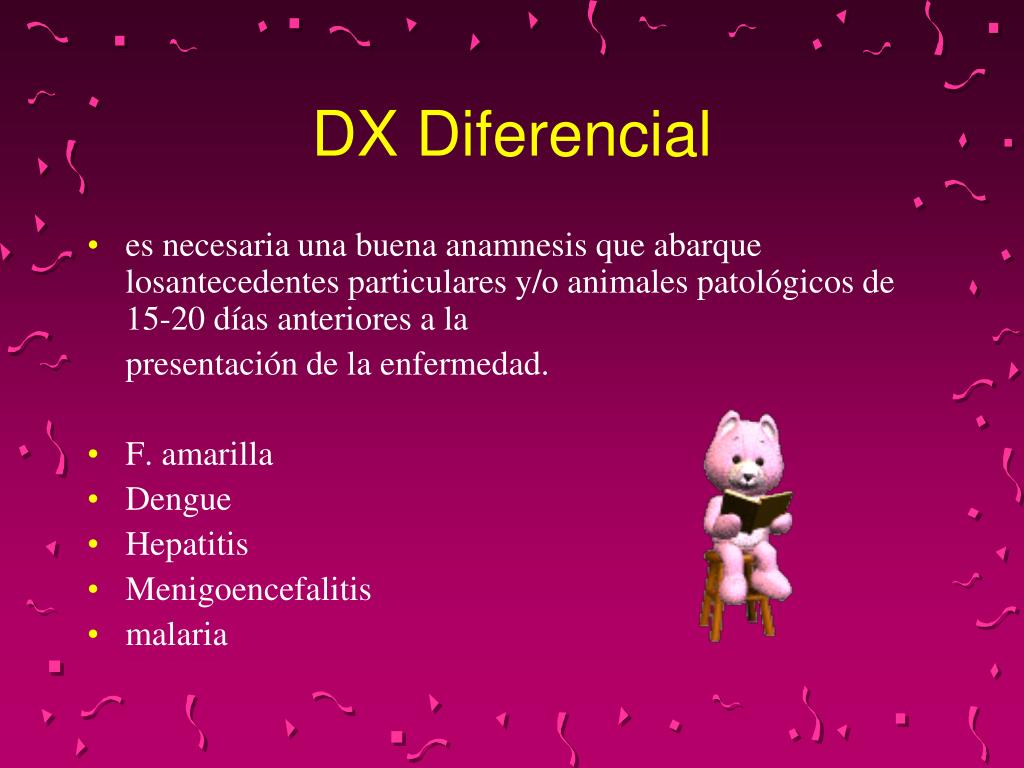 DX Diferencial

• es necesaria una buena anamnesis que abarque losantecedentes particulares y/o animales patológicos de 15-20 días anteriores a la

presentación de la enfermedad.

• F. amarilla
• Dengue
• Hepatitis
• Menigoencefalitis
• malaria